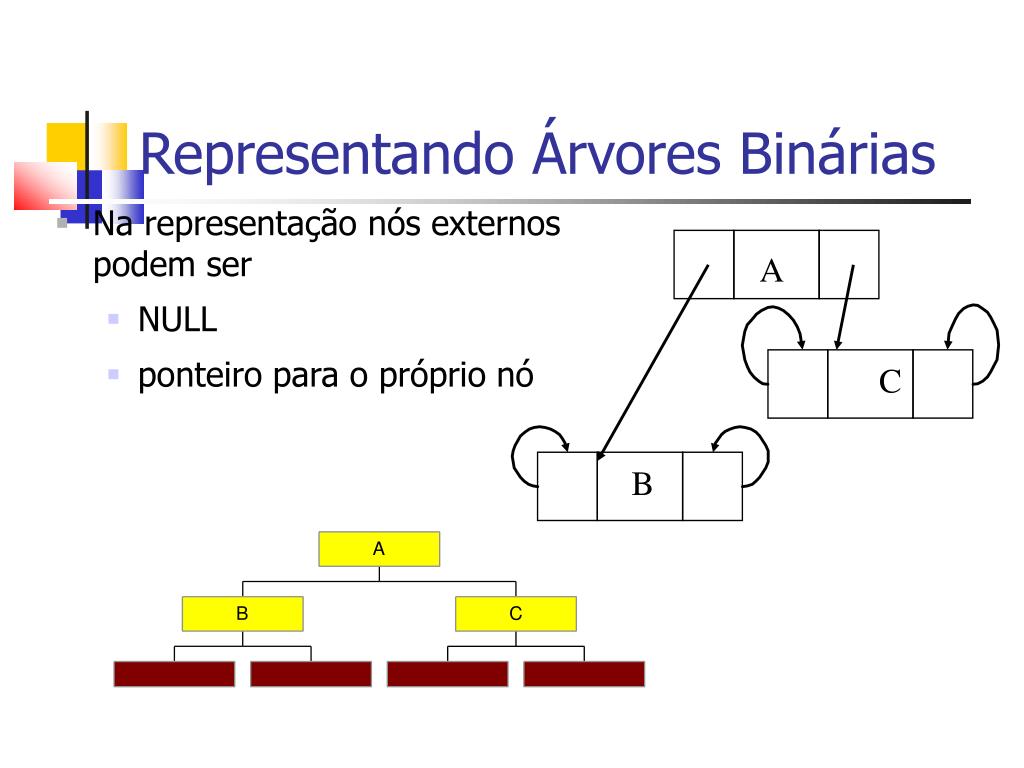 Representando Árvores Binárias

Na representação nós externos podem ser

NULL

ponteiro para o próprio nó

A

C

B

A

B

C